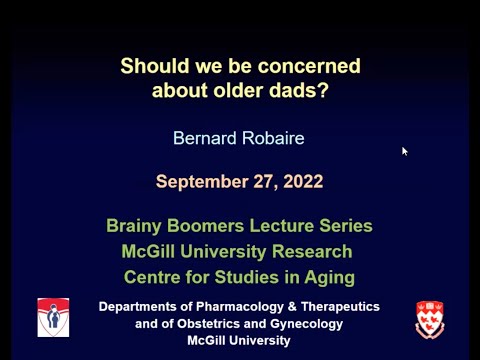 Should we be concerned about older dads?

Bernard Robaire

September 27, 2022

Brainy Boomers Lecture Series
McGill University Research
Centre for Studies in Aging

Departments of Pharmacology & Therapeutics
and of Obstetrics and Gynecology
McGill University